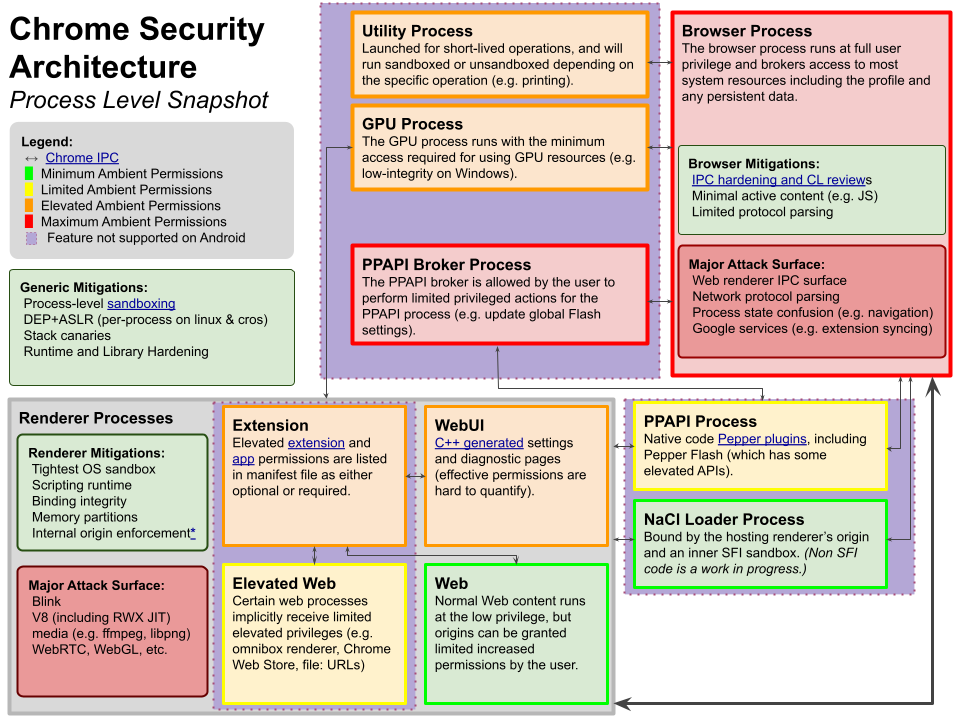 Chrome Security Architecture
Process Level Snapshot

Legend:
↔ Chrome IPC
Minimum Ambient Permissions
Limited Ambient Permissions
Elevated Ambient Permissions
Maximum Ambient Permissions
Feature not supported on Android

Generic Mitigations:
Process-level sandboxing
DEP+ASLR (per-process on linux & cros)
Stack canaries
Runtime and Library Hardening

Utility Process
Launched for short-lived operations, and will run sandboxed or unsandboxed depending on the specific operation (e.g. printing).

GPU Process
The GPU process runs with the minimum access required for using GPU resources (e.g. low-integrity on Windows).

PPAPI Broker Process
The PPAPI broker is allowed by the user to perform limited privileged actions for the PPAPI process (e.g. update global Flash settings).

Browser Process
The browser process runs at full user privilege and brokers access to most system resources including the profile and any persistent data.

Browser Mitigations:
IPC hardening and CL reviews
Minimal active content (e.g. JS)
Limited protocol parsing

Major Attack Surface:
Web renderer IPC surface
Network protocol parsing
Process state confusion (e.g. navigation)
Google services (e.g. extension syncing)

Renderer Processes

Renderer Mitigations:
Tightest OS sandbox
Scripting runtime
Binding integrity
Memory partitions
Internal origin enforcement*

Major Attack Surface:
Blink
V8 (including RWX JIT)
media (e.g. ffmpeg, libpng)
WebRTC, WebGL, etc.

Extension
Elevated extension and app permissions are listed in manifest file as either optional or required.

WebUI
C++ generated settings and diagnostic pages (effective permissions are hard to quantify).

Elevated Web
Certain web processes implicitly receive limited elevated privileges (e.g. omnibox renderer, Chrome Web Store, file: URLs)

Web
Normal Web content runs at the low privilege, but origins can be granted limited increased permissions by the user.

PPAPI Process
Native code Pepper plugins, including Pepper Flash (which has some elevated APIs).

NaCl Loader Process
Bound by the hosting renderer's origin and an inner SFI sandbox. (Non SFI code is a work in progress.)